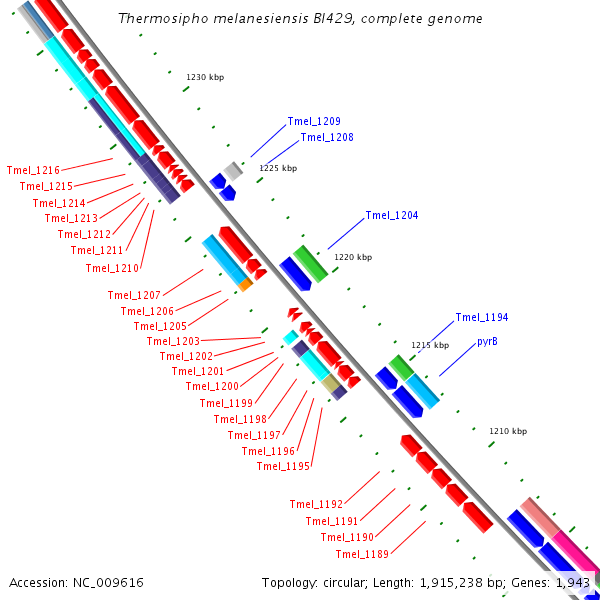 Thermosipho melanesiensis BI429, complete genome

1230 kbp

Tmel_1209
Tmel_1208

1225 kbp

Tmel_1216
Tmel_1215
Tmel_1214
Tmel_1213
Tmel_1212
Tmel_1211
Tmel_1210

Tmel_1204

1220 kbp

Tmel_1207
Tmel_1206
Tmel_1205
Tmel_1203
Tmel_1202
Tmel_1201
Tmel_1200
Tmel_1199
Tmel_1198
Tmel_1197
Tmel_1196
Tmel_1195

Tmel_1194
1215 kbp
pyrB

1210 kbp

Tmel_1192
Tmel_1191
Tmel_1190
Tmel_1189

Accession: NC_009616

Topology: circular; Length: 1,915,238 bp; Genes: 1,943